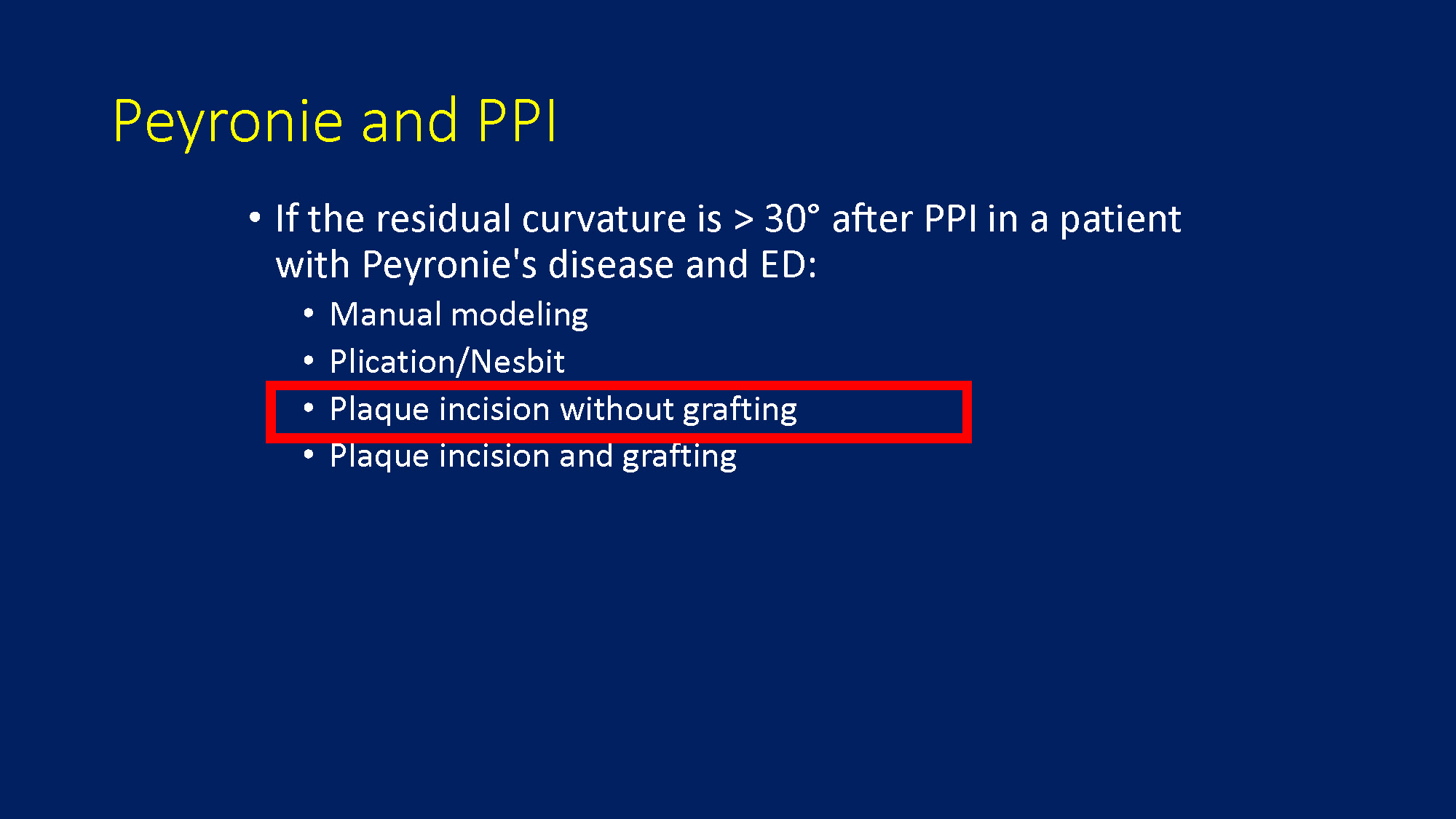 Peyronie and PPI

• If the residual curvature is > 30° after PPI in a patient with Peyronie's disease and ED:
  • Manual modeling
  • Plication/Nesbit
  • Plaque incision without grafting
  • Plaque incision and grafting